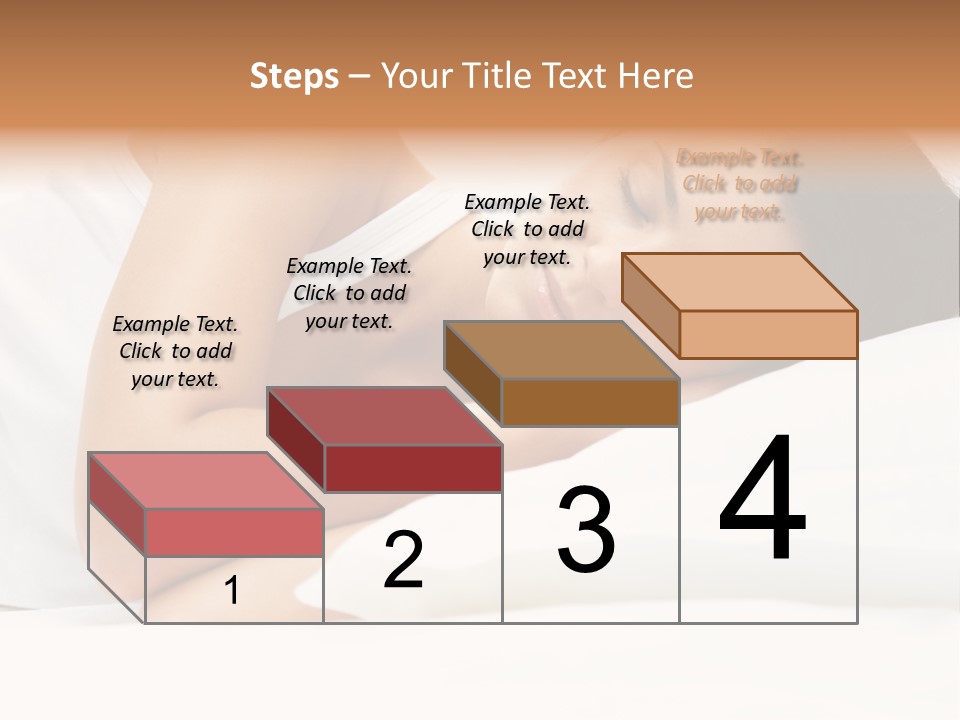 Steps – Your Title Text Here

Example Text. Click to add your text.

Example Text. Click to add your text.

Example Text. Click to add your text.

Example Text. Click to add your text.

1

2

3

4